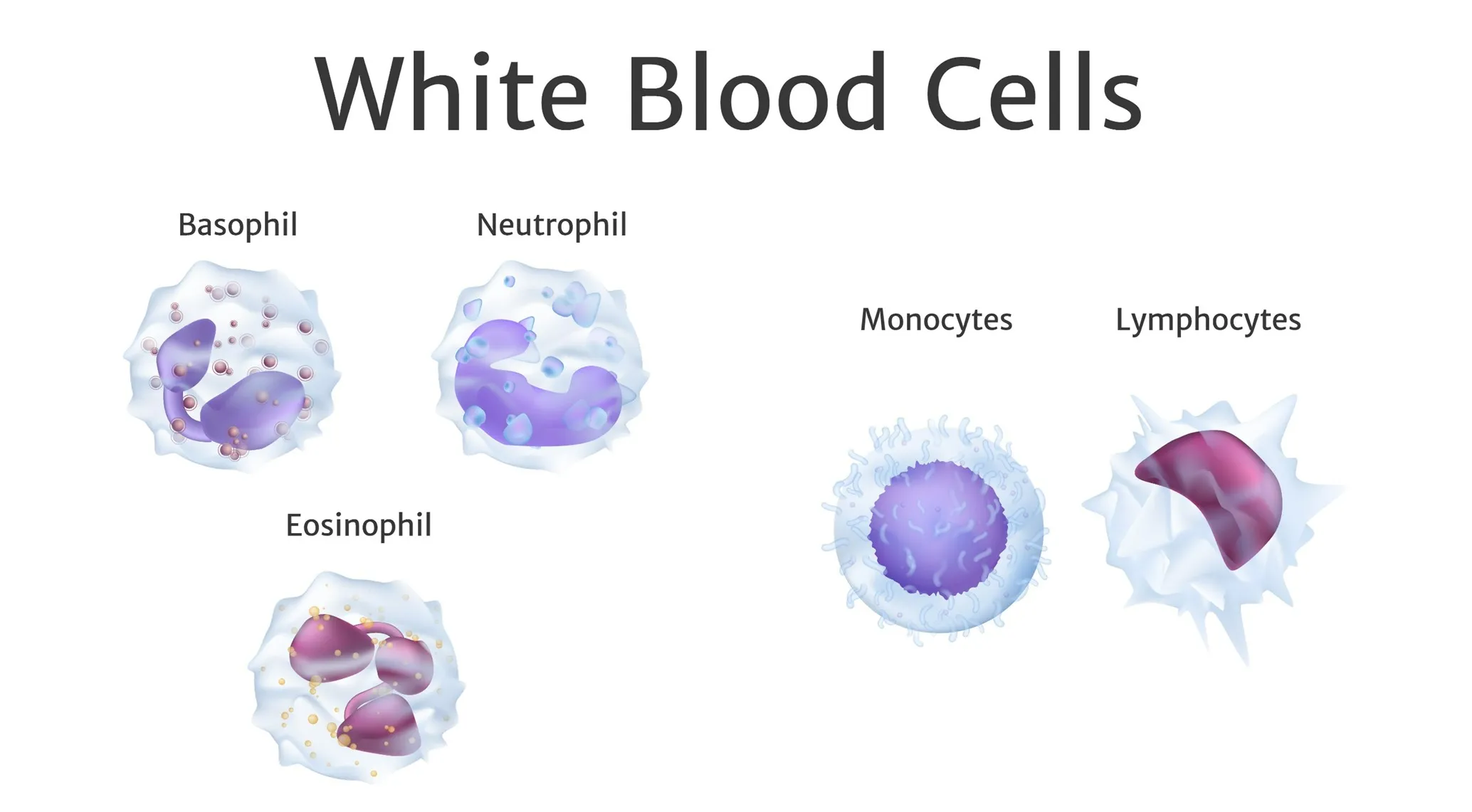 White Blood Cells

Basophil

Neutrophil

Monocytes

Lymphocytes

Eosinophil